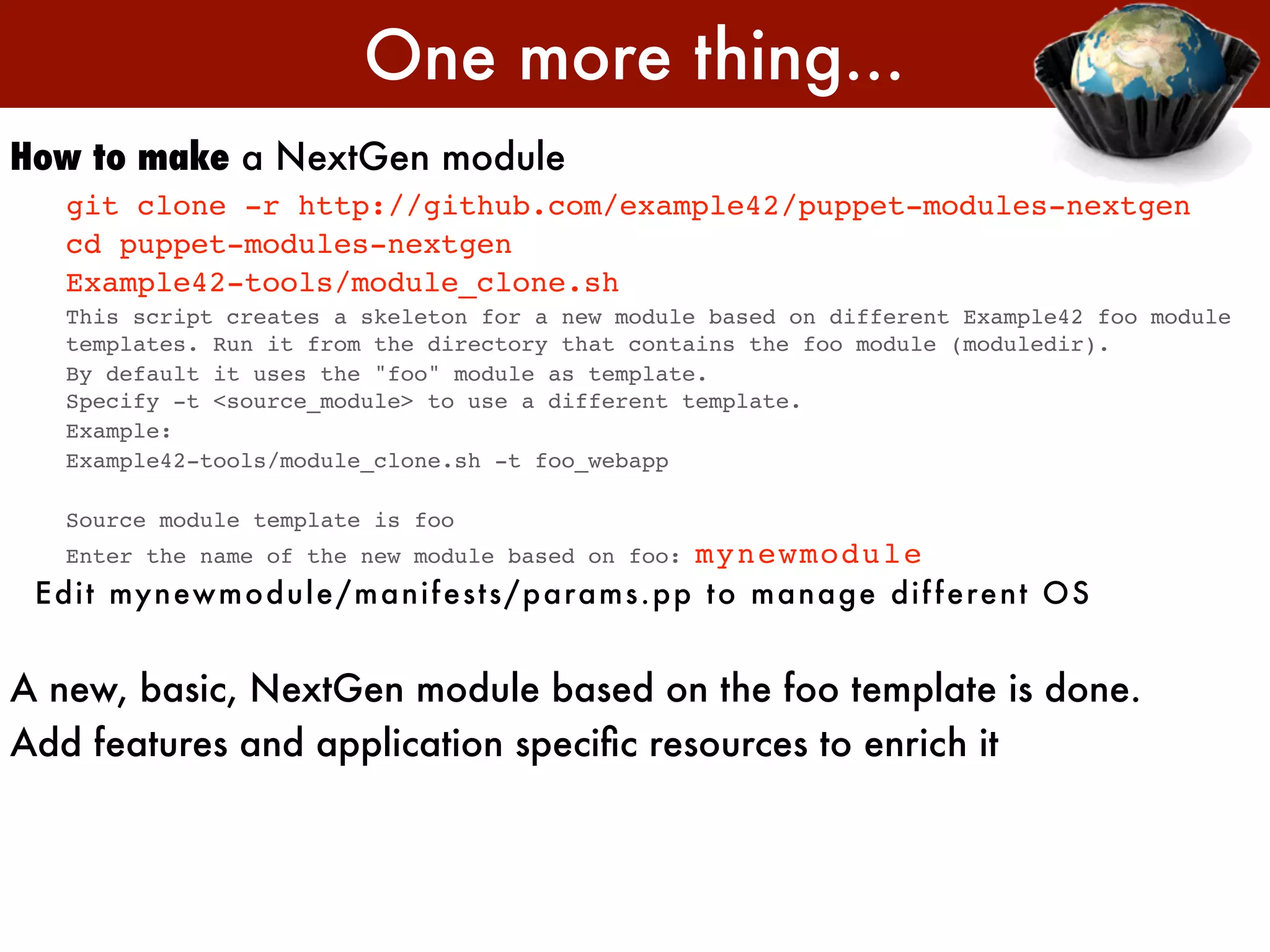 One more thing...

How to make a NextGen module

git clone -r http://github.com/example42/puppet-modules-nextgen
cd puppet-modules-nextgen
Example42-tools/module_clone.sh

This script creates a skeleton for a new module based on different Example42 foo module templates. Run it from the directory that contains the foo module (moduledir).
By default it uses the "foo" module as template.
Specify -t <source_module> to use a different template.
Example:
Example42-tools/module_clone.sh -t foo_webapp

Source module template is foo
Enter the name of the new module based on foo: mynewmodule

Edit mynewmodule/manifests/params.pp to manage different OS

A new, basic, NextGen module based on the foo template is done.
Add features and application specific resources to enrich it